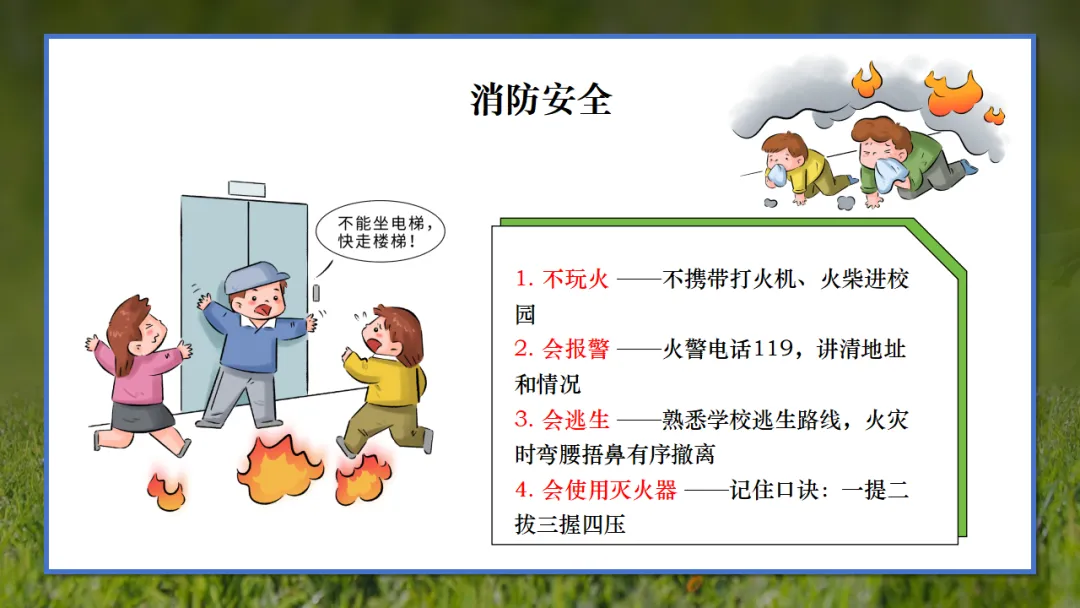 消防安全

不能坐电梯，快走楼梯！

1. 不玩火 ——不携带打火机、火柴进校园
2. 会报警 ——火警电话119，讲清地址和情况
3. 会逃生 ——熟悉学校逃生路线，火灾时弯腰捂鼻有序撤离
4. 会使用灭火器 ——记住口诀：一提二拔三握四压